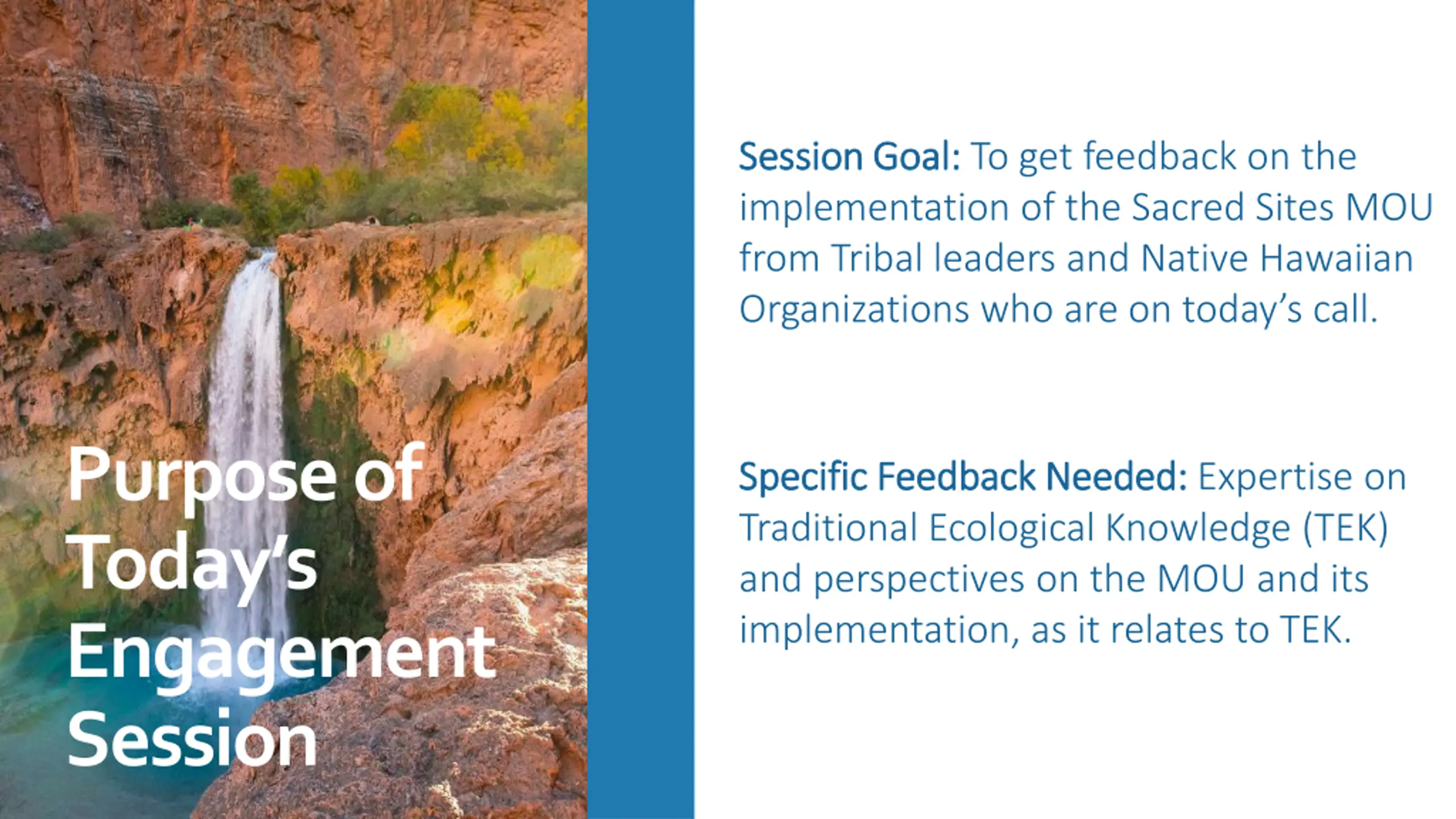 Purpose of Today's Engagement Session

Session Goal: To get feedback on the implementation of the Sacred Sites MOU from Tribal leaders and Native Hawaiian Organizations who are on today's call.

Specific Feedback Needed: Expertise on Traditional Ecological Knowledge (TEK) and perspectives on the MOU and its implementation, as it relates to TEK.